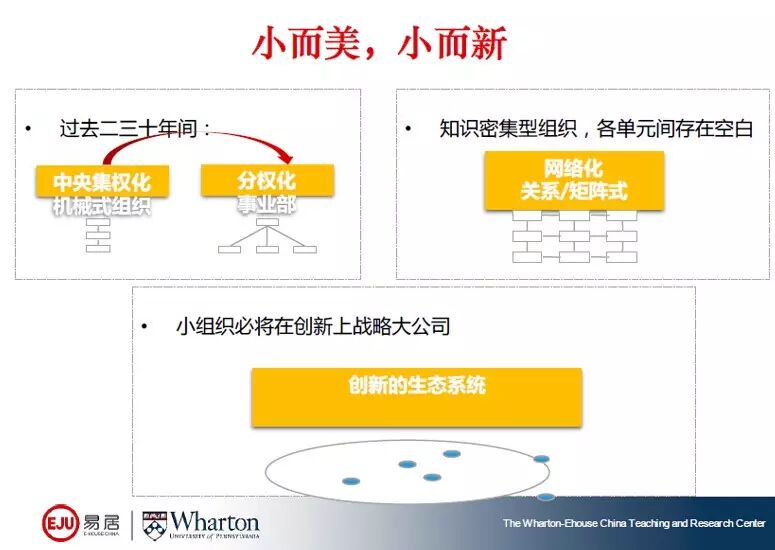 小而美，小而新

• 过去二三十年间：

中央集权化
机械式组织

分权化
事业部

• 知识密集型组织，各单元间存在空白

网络化
关系/矩阵式

• 小组织必将在创新上战略大公司

创新的生态系统

EJU 易居
E-HOUSE CHINA

Wharton
UNIVERSITY of PENNSYLVANIA

The Wharton-Ehouse China Teaching and Research Center